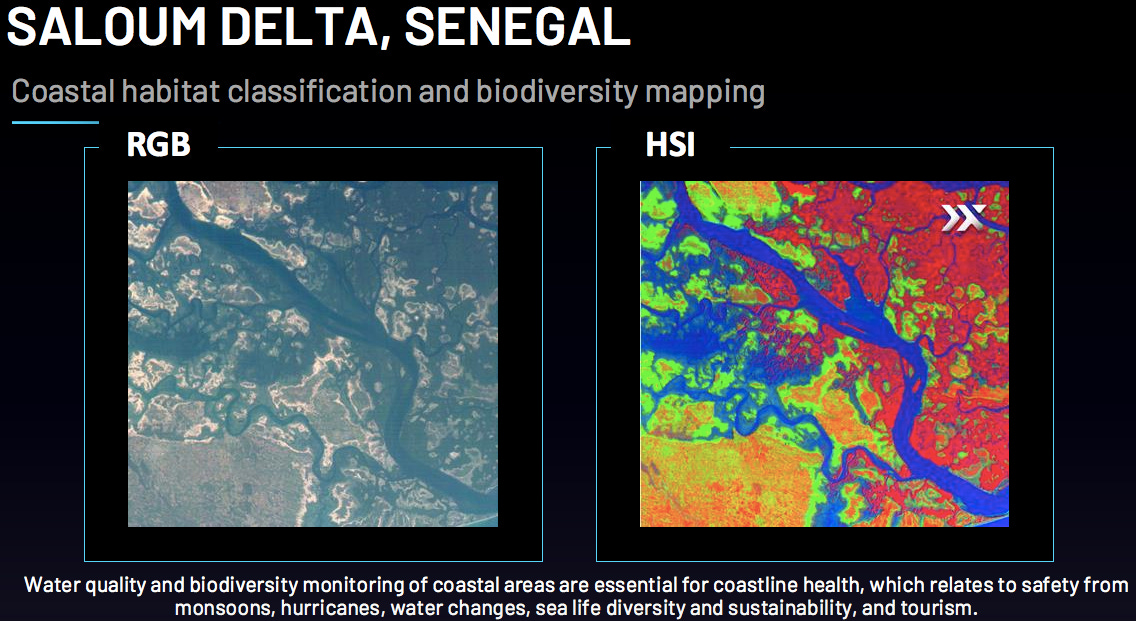 SALOUM DELTA, SENEGAL

Coastal habitat classification and biodiversity mapping

RGB

HSI

Water quality and biodiversity monitoring of coastal areas are essential for coastline health, which relates to safety from monsoons, hurricanes, water changes, sea life diversity and sustainability, and tourism.